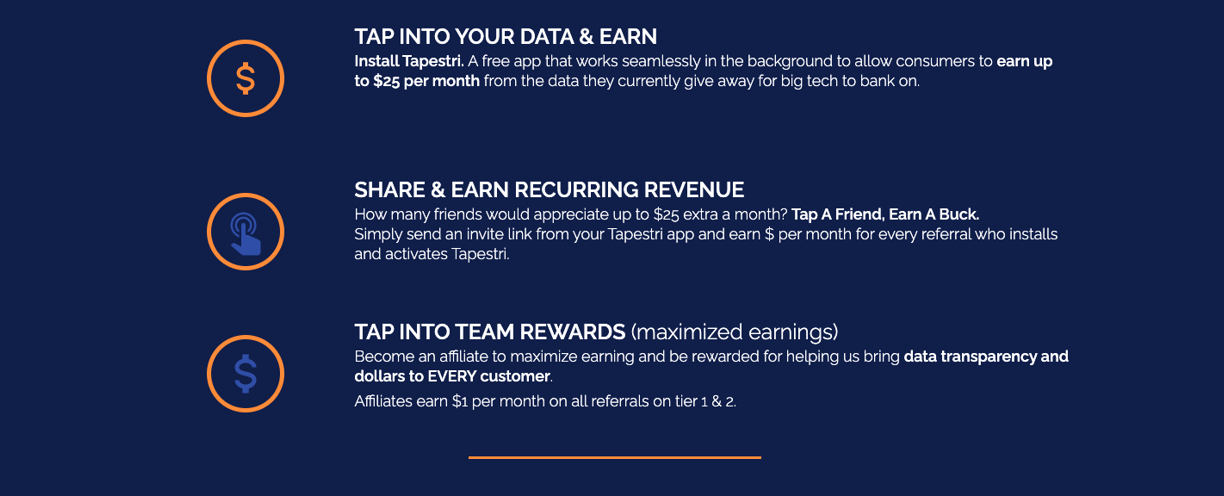 $

TAP INTO YOUR DATA & EARN
Install Tapestri. A free app that works seamlessly in the background to allow consumers to earn up to $25 per month from the data they currently give away for big tech to bank on.

SHARE & EARN RECURRING REVENUE
How many friends would appreciate up to $25 extra a month? Tap A Friend, Earn A Buck.
Simply send an invite link from your Tapestri app and earn $ per month for every referral who installs and activates Tapestri.

$

TAP INTO TEAM REWARDS (maximized earnings)
Become an affiliate to maximize earning and be rewarded for helping us bring data transparency and dollars to EVERY customer.

Affiliates earn $1 per month on all referrals on tier 1 & 2.